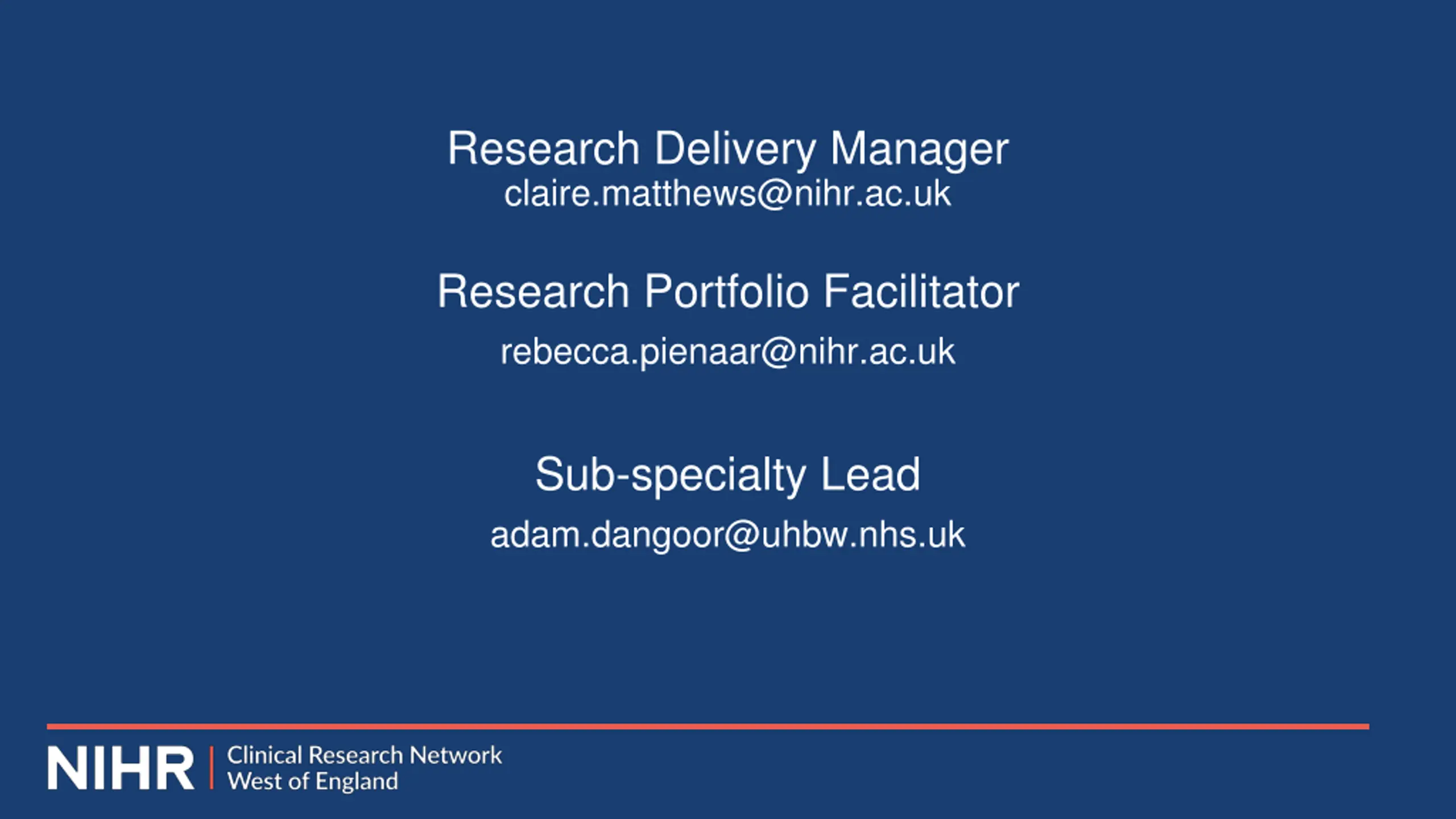 Research Delivery Manager
claire.matthews@nihr.ac.uk

Research Portfolio Facilitator
rebecca.pienaar@nihr.ac.uk

Sub-specialty Lead
adam.dangoor@uhbw.nhs.uk

NIHR | Clinical Research Network
West of England